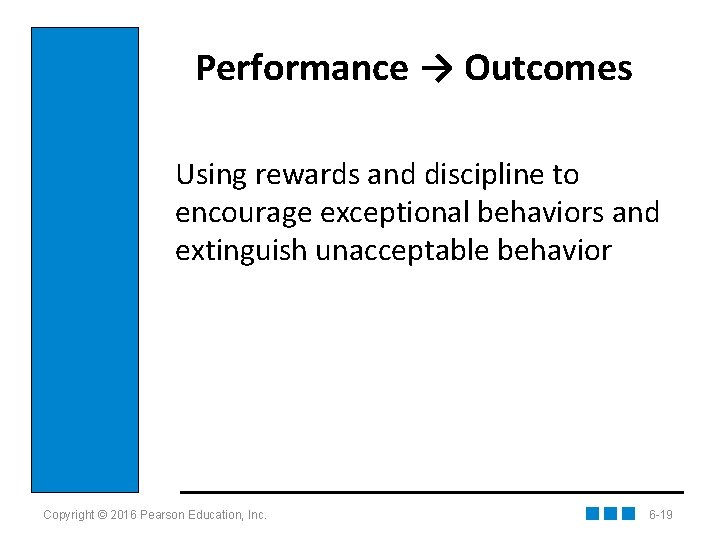 Performance → Outcomes

Using rewards and discipline to encourage exceptional behaviors and extinguish unacceptable behavior

Copyright © 2016 Pearson Education, Inc.

6-19